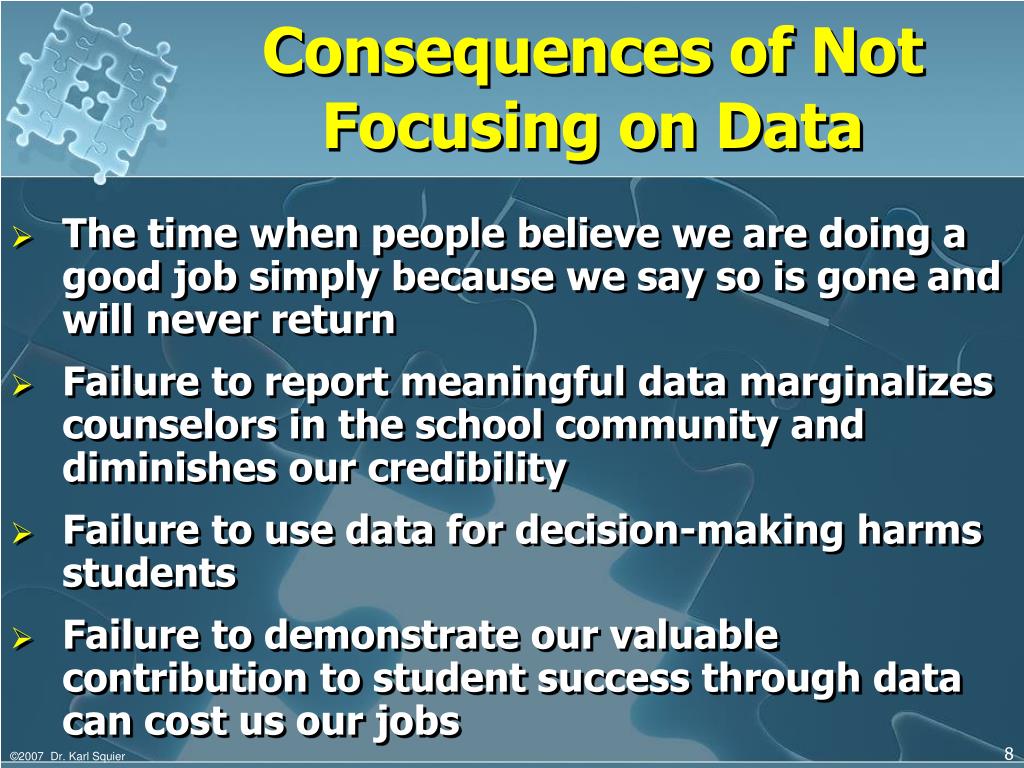 Consequences of Not Focusing on Data

➢ The time when people believe we are doing a good job simply because we say so is gone and will never return

➢ Failure to report meaningful data marginalizes counselors in the school community and diminishes our credibility

➢ Failure to use data for decision-making harms students

➢ Failure to demonstrate our valuable contribution to student success through data can cost us our jobs

©2007 Dr. Karl Squier

8